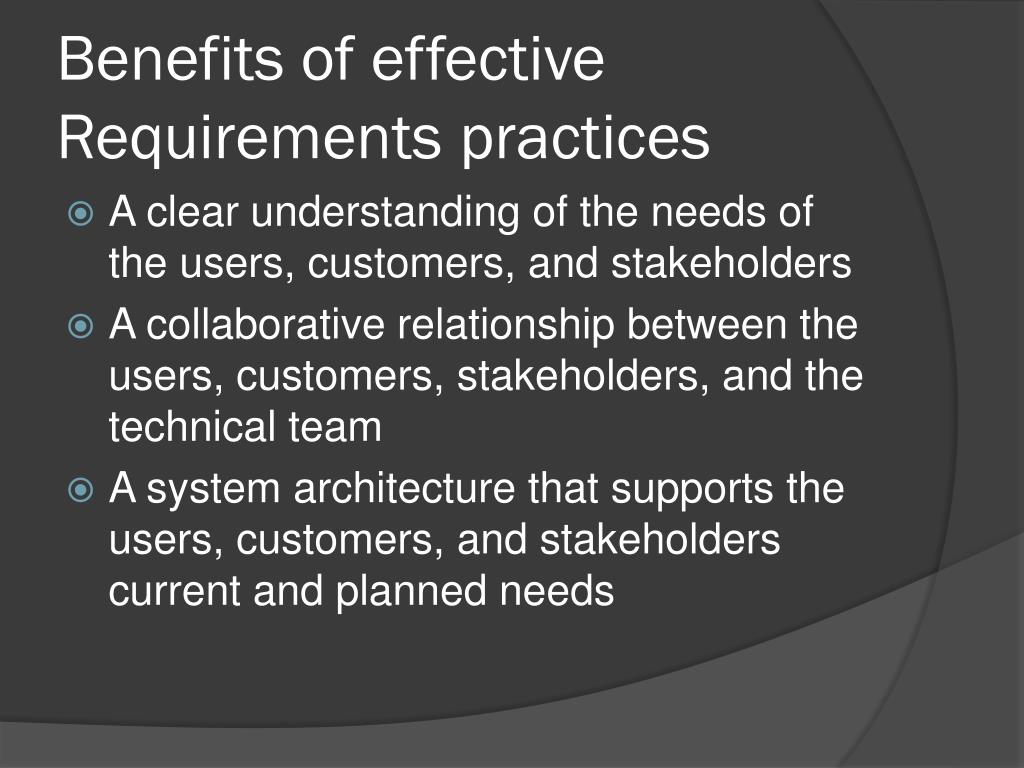 Benefits of effective Requirements practices

A clear understanding of the needs of the users, customers, and stakeholders

A collaborative relationship between the users, customers, stakeholders, and the technical team

A system architecture that supports the users, customers, and stakeholders current and planned needs